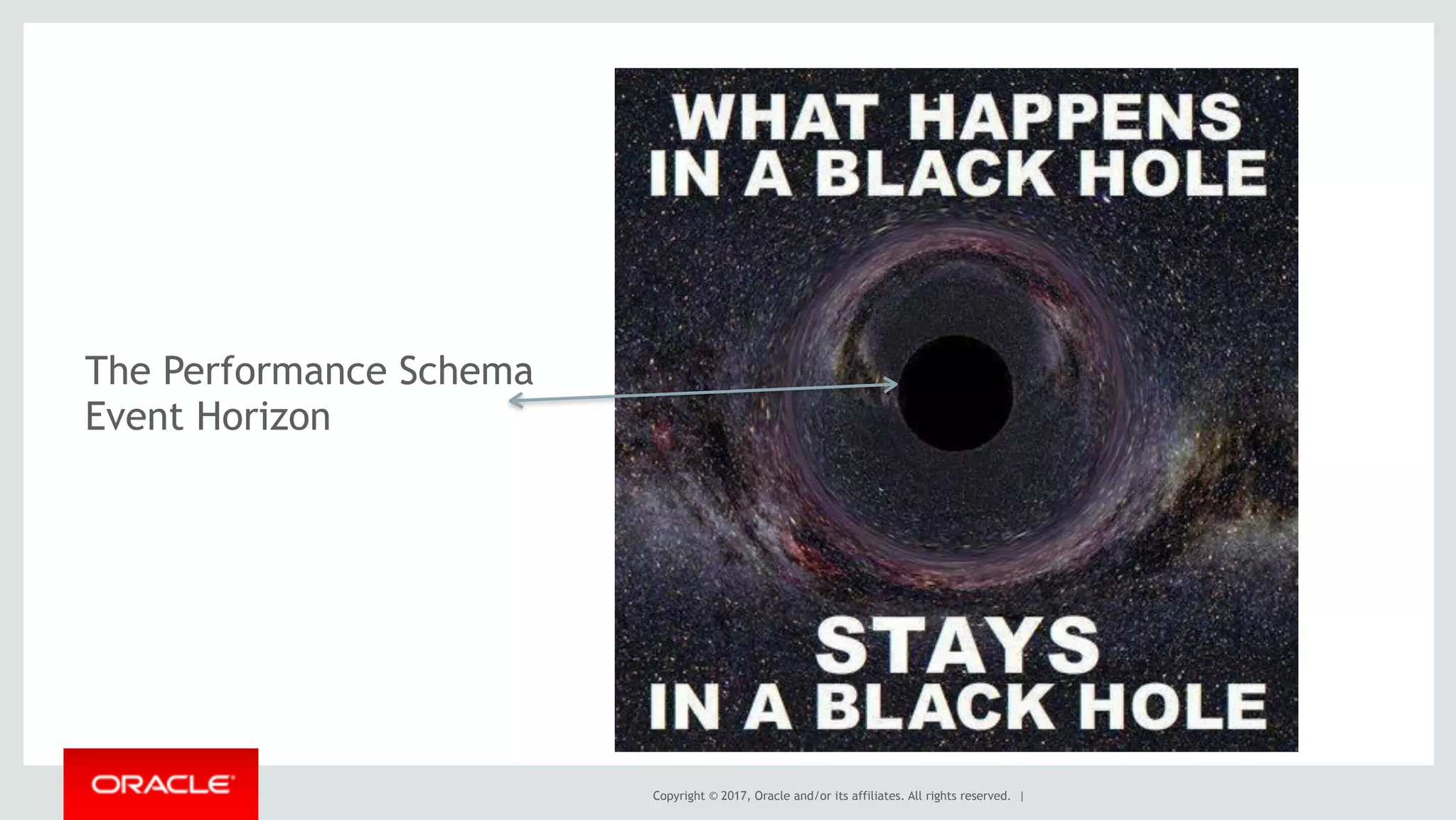 The Performance Schema Event Horizon

WHAT HAPPENS IN A BLACK HOLE

STAYS IN A BLACK HOLE

ORACLE

Copyright © 2017, Oracle and/or its affiliates. All rights reserved. |